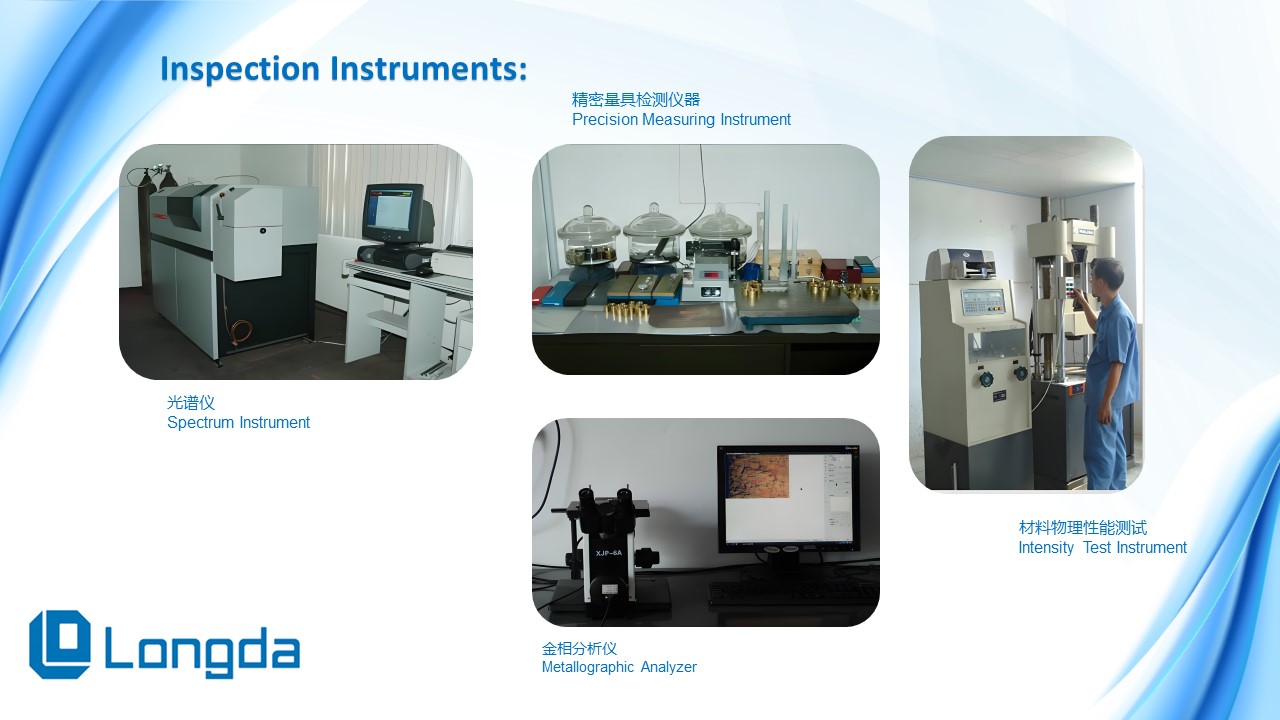 Inspection Instruments:

精密量具检测仪器
Precision Measuring Instrument

光谱仪
Spectrum Instrument

XJP-6A

金相分析仪
Metallographic Analyzer

材料物理性能测试
Intensity Test Instrument

Longda